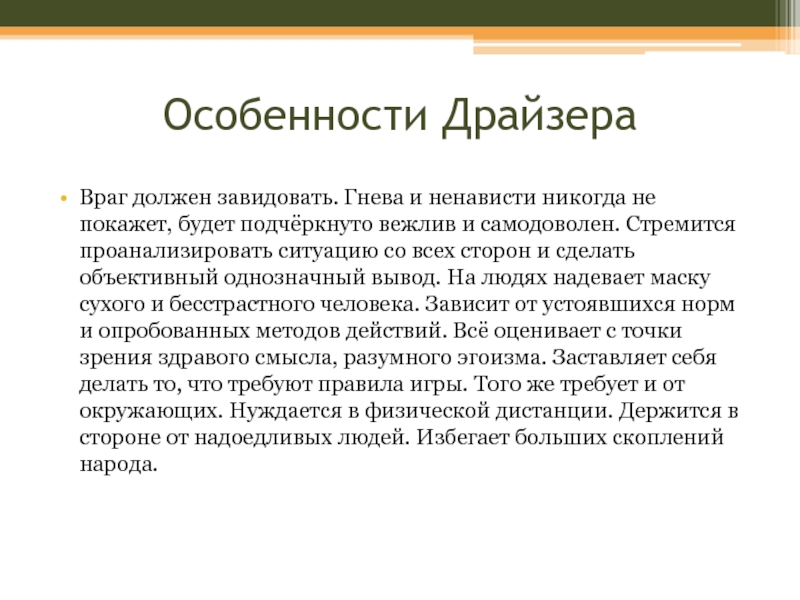 Особенности Драйзера

• Враг должен завидовать. Гнева и ненависти никогда не покажет, будет подчёркнуто вежлив и самодоволен. Стремится проанализировать ситуацию со всех сторон и сделать объективный однозначный вывод. На людях надевает маску сухого и бесстрастного человека. Зависит от устоявшихся норм и опробованных методов действий. Всё оценивает с точки зрения здравого смысла, разумного эгоизма. Заставляет себя делать то, что требуют правила игры. Того же требует и от окружающих. Нуждается в физической дистанции. Держится в стороне от надоедливых людей. Избегает больших скоплений народа.